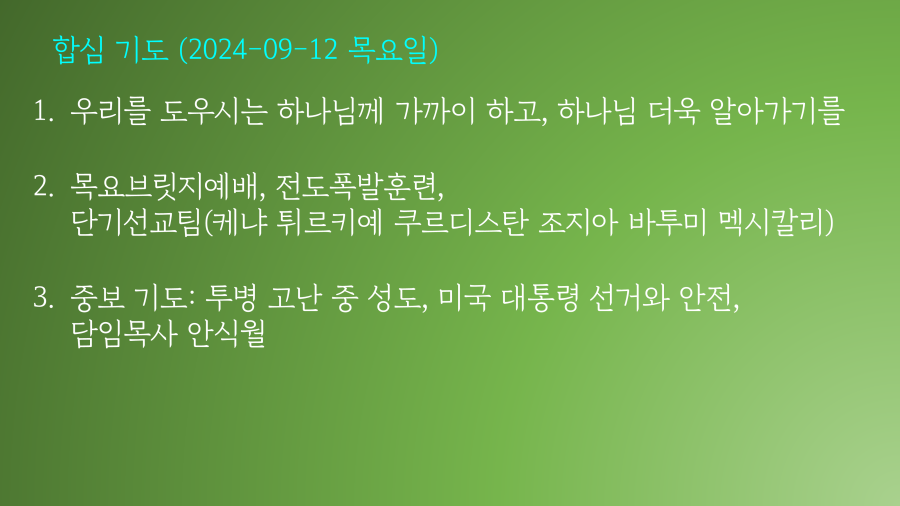 합심 기도 (2024-09-12 목요일)

1. 우리를 도우시는 하나님께 가까이 하고, 하나님 더욱 알아가기를

2. 목요브릿지예배, 전도폭발훈련,
단기선교팀(케냐 튀르키예 쿠르디스탄 조지아 바투미 멕시칼리)

3. 중보 기도: 투병 고난 중 성도, 미국 대통령 선거와 안전,
담임목사 안식월